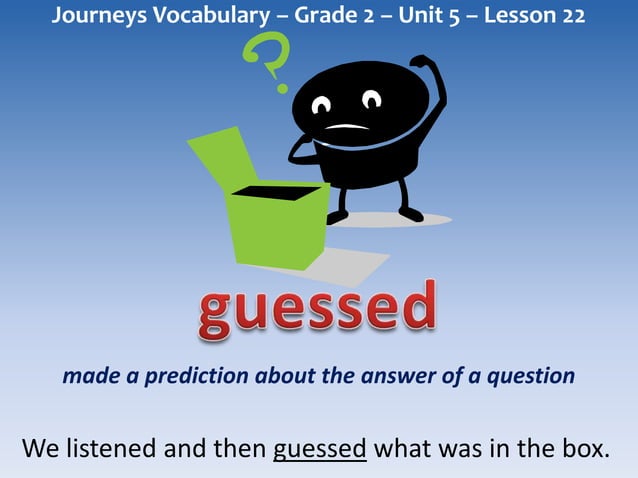 Journeys Vocabulary – Grade 2 – Unit 5 – Lesson 22

?

guessed

made a prediction about the answer of a question

We listened and then guessed what was in the box.